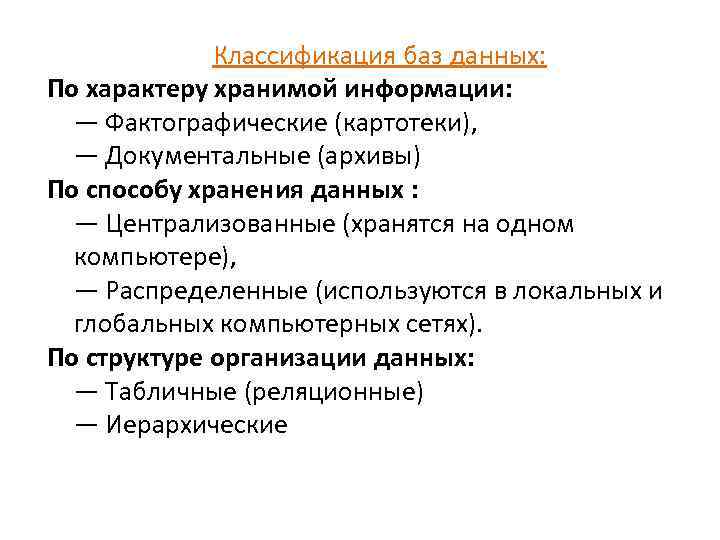 Классификация баз данных:

По характеру хранимой информации:
— Фактографические (картотеки),
— Документальные (архивы)

По способу хранения данных :
— Централизованные (хранятся на одном компьютере),
— Распределенные (используются в локальных и глобальных компьютерных сетях).

По структуре организации данных:
— Табличные (реляционные)
— Иерархические